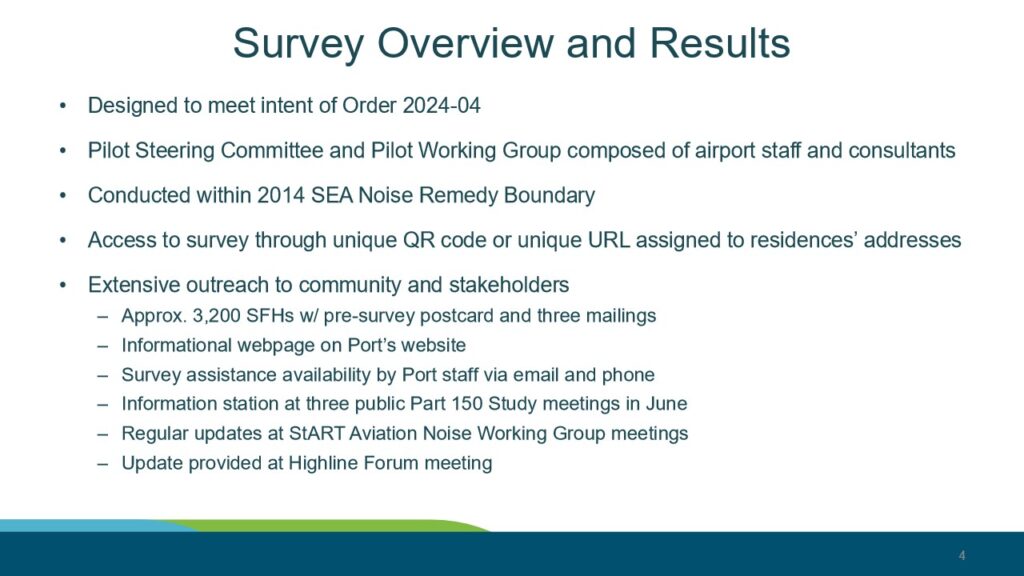 Survey Overview and Results

• Designed to meet intent of Order 2024-04
• Pilot Steering Committee and Pilot Working Group composed of airport staff and consultants
• Conducted within 2014 SEA Noise Remedy Boundary
• Access to survey through unique QR code or unique URL assigned to residences' addresses
• Extensive outreach to community and stakeholders
  – Approx. 3,200 SFHs w/ pre-survey postcard and three mailings
  – Informational webpage on Port's website
  – Survey assistance availability by Port staff via email and phone
  – Information station at three public Part 150 Study meetings in June
  – Regular updates at StART Aviation Noise Working Group meetings
  – Update provided at Highline Forum meeting

4